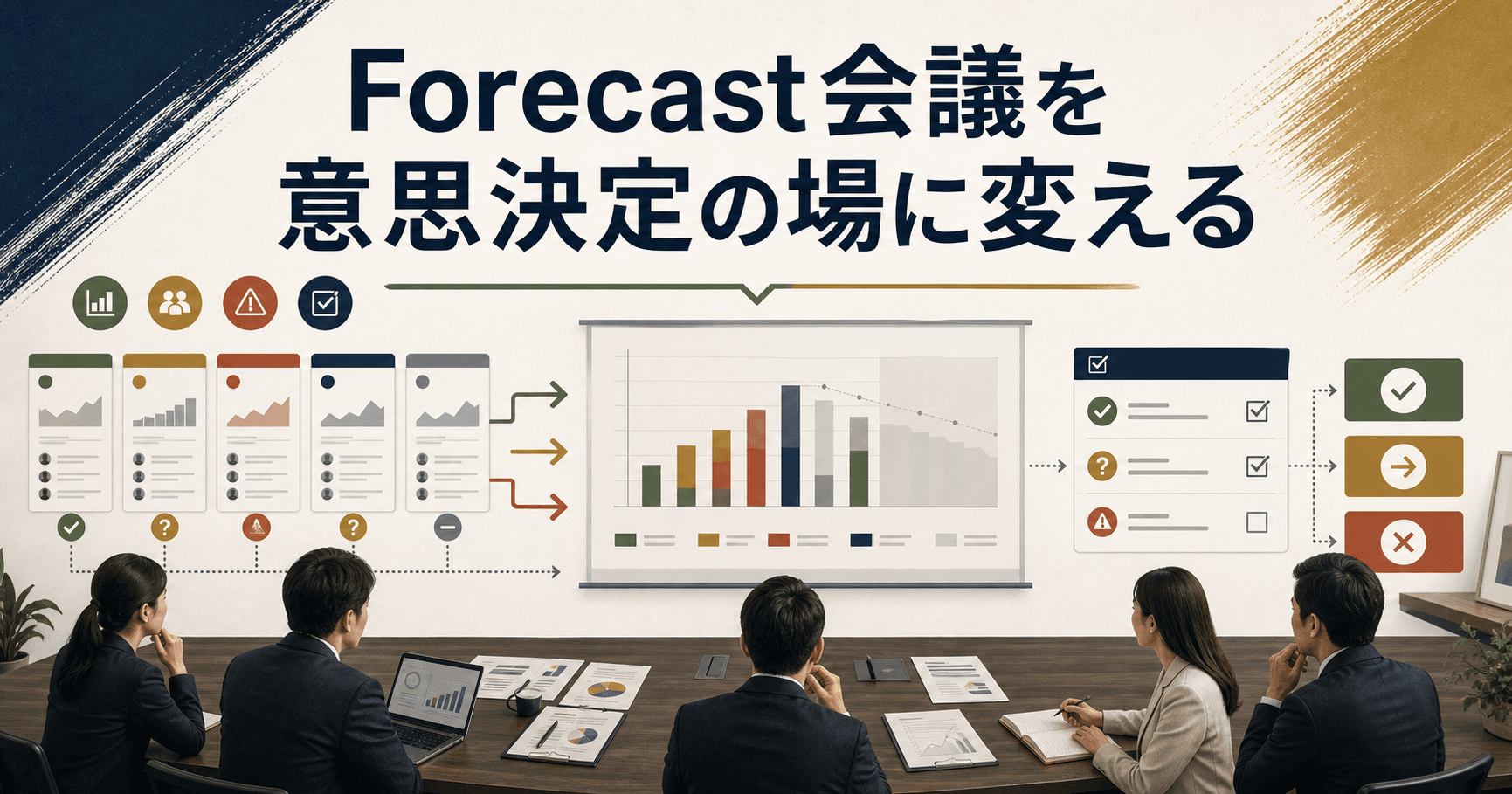 Forecast会議を
意思決定の場に変える